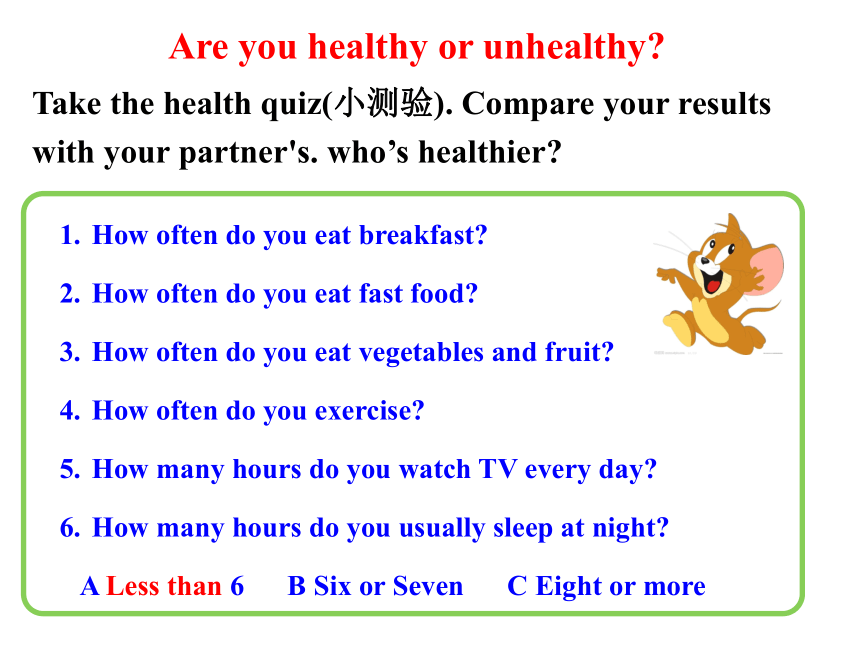 Are you healthy or unhealthy?

Take the health quiz(小测验). Compare your results with your partner's. who’s healthier?

1. How often do you eat breakfast?

2. How often do you eat fast food?

3. How often do you eat vegetables and fruit?

4. How often do you exercise?

5. How many hours do you watch TV every day?

6. How many hours do you usually sleep at night?

A Less than 6 B Six or Seven C Eight or more